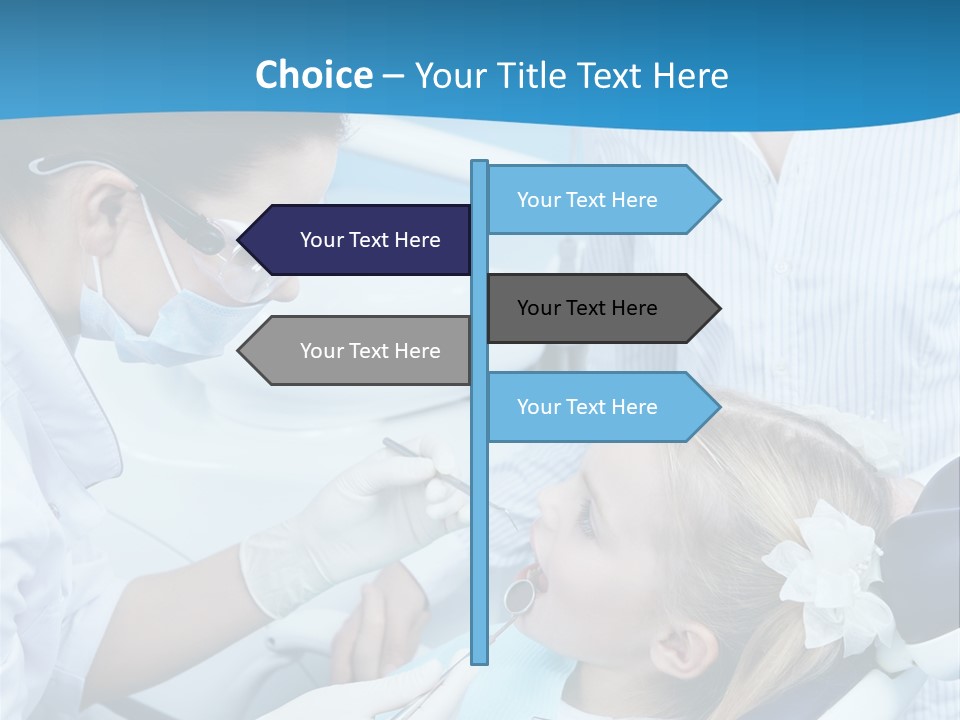 Choice – Your Title Text Here

Your Text Here

Your Text Here

Your Text Here

Your Text Here

Your Text Here